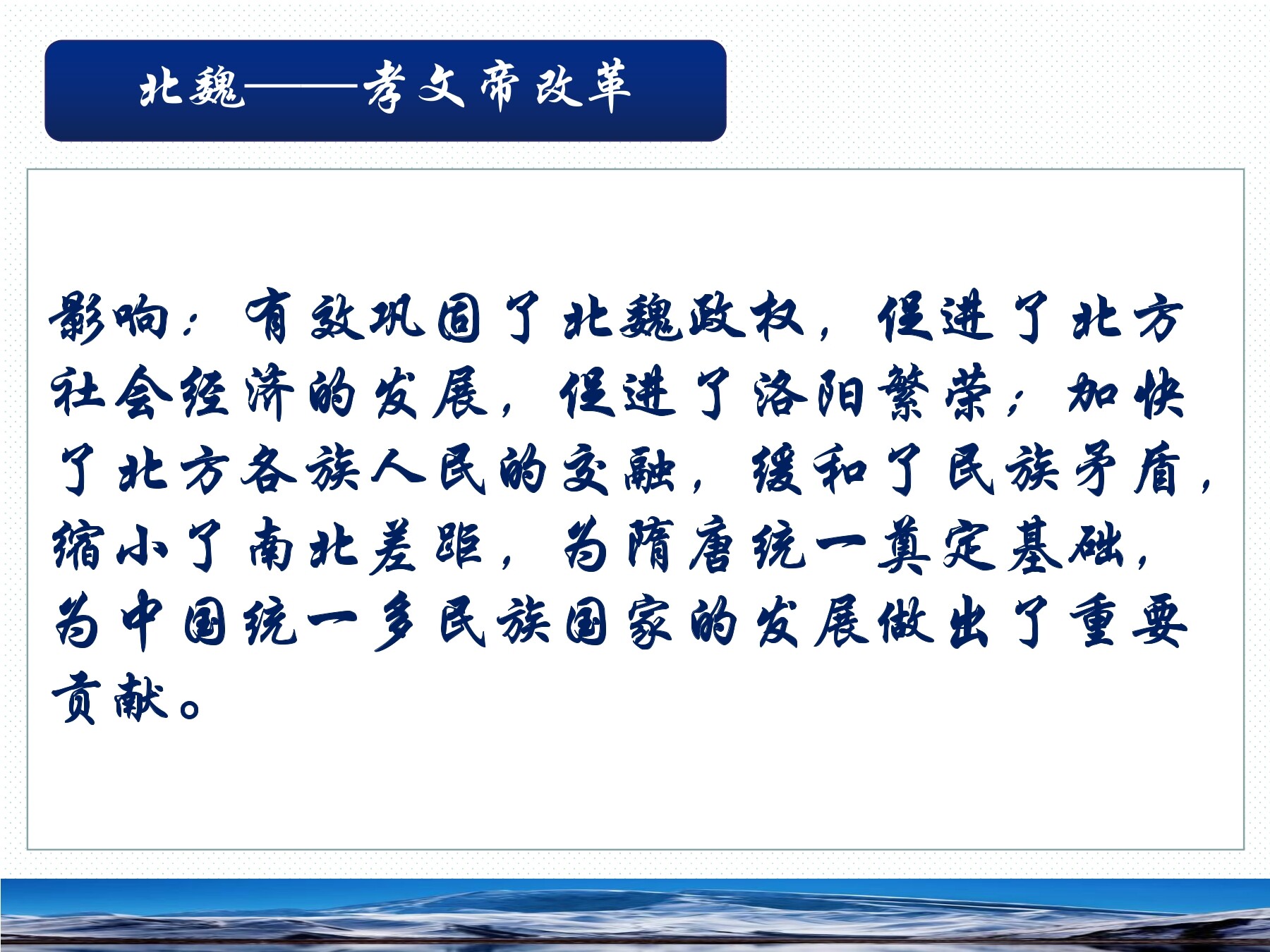 北魏——孝文帝改革

影响：有效巩固了北魏政权，促进了北方社会经济的发展，促进了洛阳繁荣；加快了北方各族人民的交融，缓和了民族矛盾，缩小了南北差距，为隋唐统一奠定基础，为中国统一多民族国家的发展做出了重要贡献。